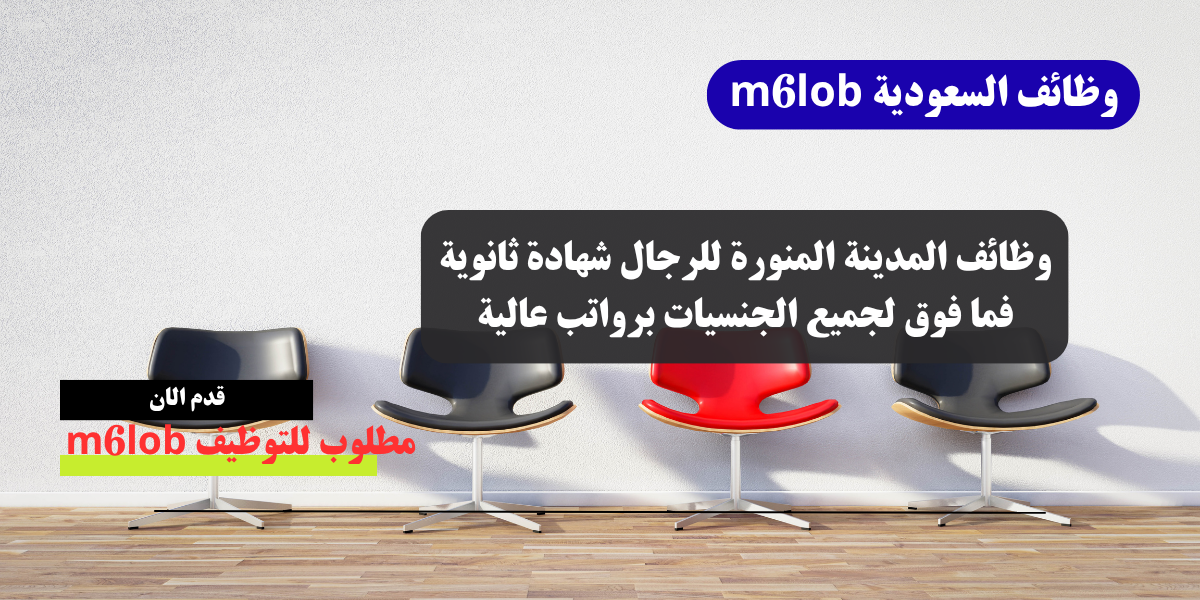 وظائف السعودية m6lob

وظائف المدينة المنورة للرجال شهادة ثانوية فما فوق لجميع الجنسيات برواتب عالية

قدم الان

مطلوب للتوظيف m6lob